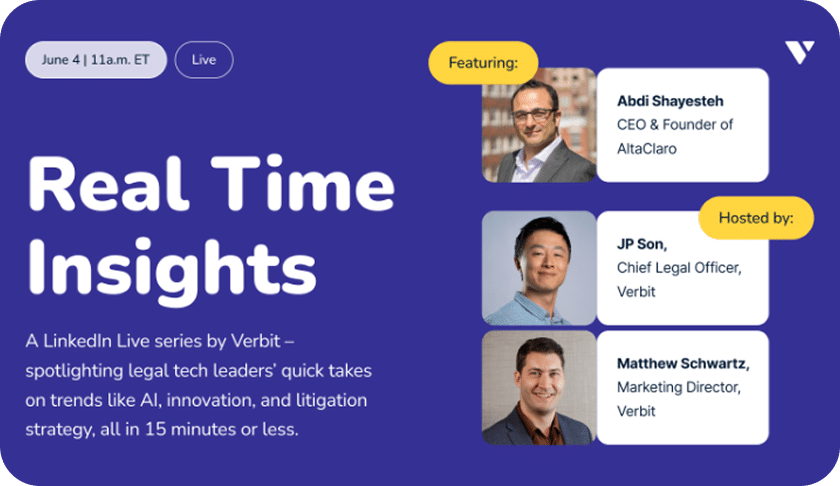 June 4 | 11a.m. ET

Live

Real Time Insights

A LinkedIn Live series by Verbit – spotlighting legal tech leaders' quick takes on trends like AI, innovation, and litigation strategy, all in 15 minutes or less.

Featuring:

Abdi Shayesteh
CEO & Founder of AltaClaro

Hosted by:

JP Son,
Chief Legal Officer, Verbit

Matthew Schwartz,
Marketing Director, Verbit